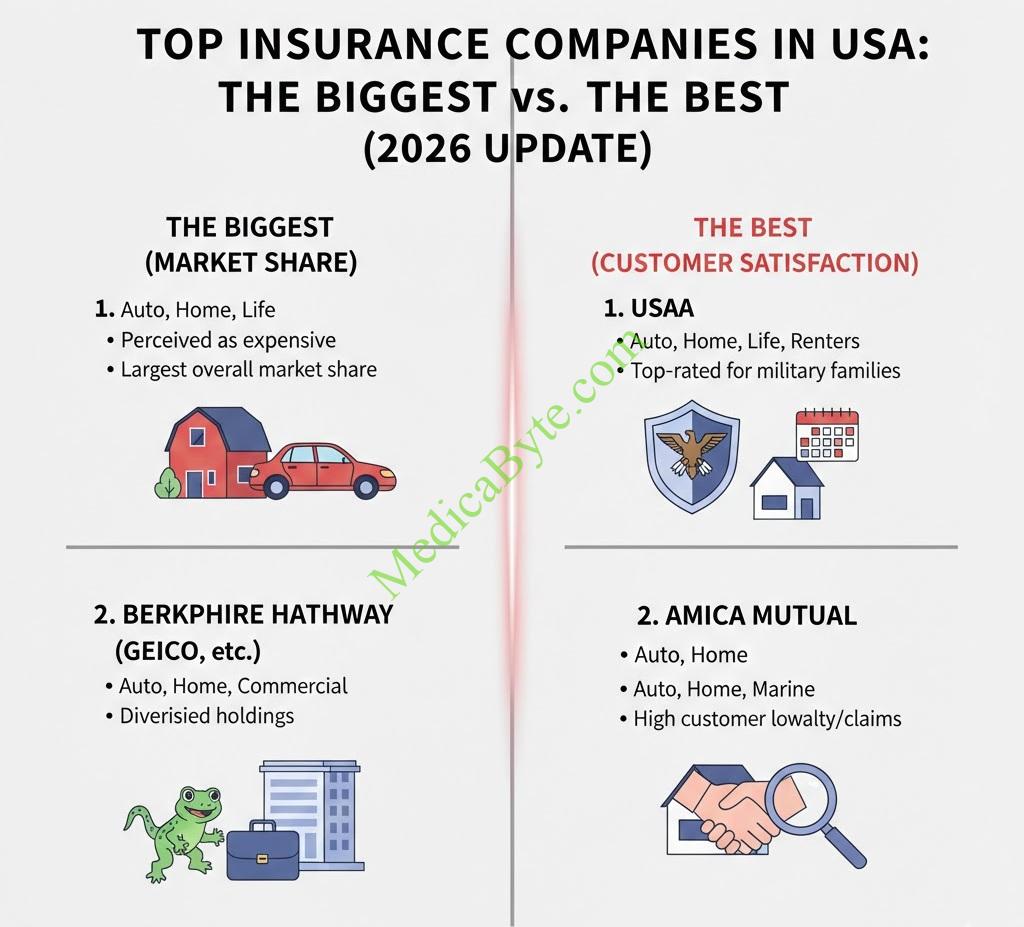 TOP INSURANCE COMPANIES IN USA: THE BIGGEST vs. THE BEST (2026 UPDATE)

THE BIGGEST (MARKET SHARE)

1. Auto, Home, Life
• Perceived as expensive
• Largest overall market share

2. BERKPHIRE HATHWAY (GEICO, etc.)
• Auto, Home, Commercial
• Diverisied holdings

THE BEST (CUSTOMER SATISFACTION)

1. USAA
• Auto, Home, Life, Renters
• Top-rated for military families

2. AMICA MUTUAL
• Auto, Home
• Auto, Home, Marine
• High customer lowalty/claims

MedicaByte.com